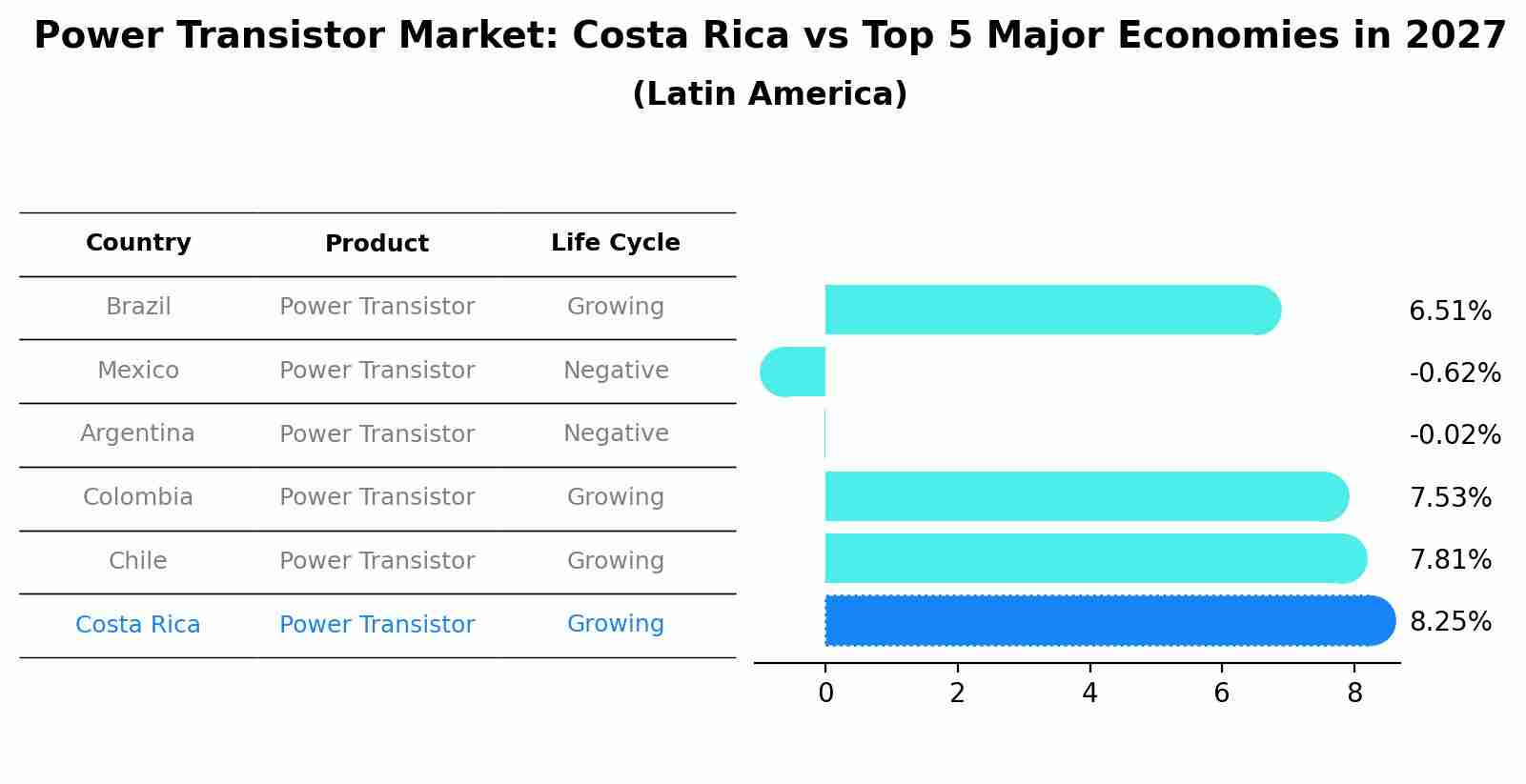 Power Transistor Market: Costa Rica vs Top 5 Major Economies in 2027
(Latin America)

| Country | Product | Life Cycle |
|---|---|---|
| Brazil | Power Transistor | Growing |
| Mexico | Power Transistor | Negative |
| Argentina | Power Transistor | Negative |
| Colombia | Power Transistor | Growing |
| Chile | Power Transistor | Growing |
| Costa Rica | Power Transistor | Growing |

6.51%
-0.62%
-0.02%
7.53%
7.81%
8.25%

0
2
4
6
8